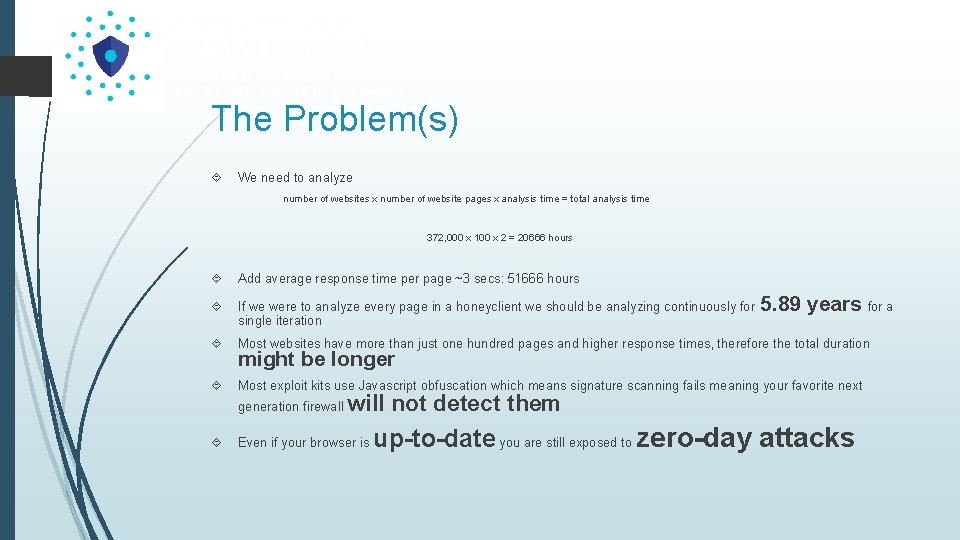 The Problem(s)

We need to analyze

number of websites x number of website pages x analysis time = total analysis time

372,000 x 100 x 2 = 20666 hours

Add average response time per page ~3 secs: 51666 hours

If we were to analyze every page in a honeyclient we should be analyzing continuously for 5.89 years for a single iteration

Most websites have more than just one hundred pages and higher response times, therefore the total duration might be longer

Most exploit kits use Javascript obfuscation which means signature scanning fails meaning your favorite next generation firewall will not detect them

Even if your browser is up-to-date you are still exposed to zero-day attacks